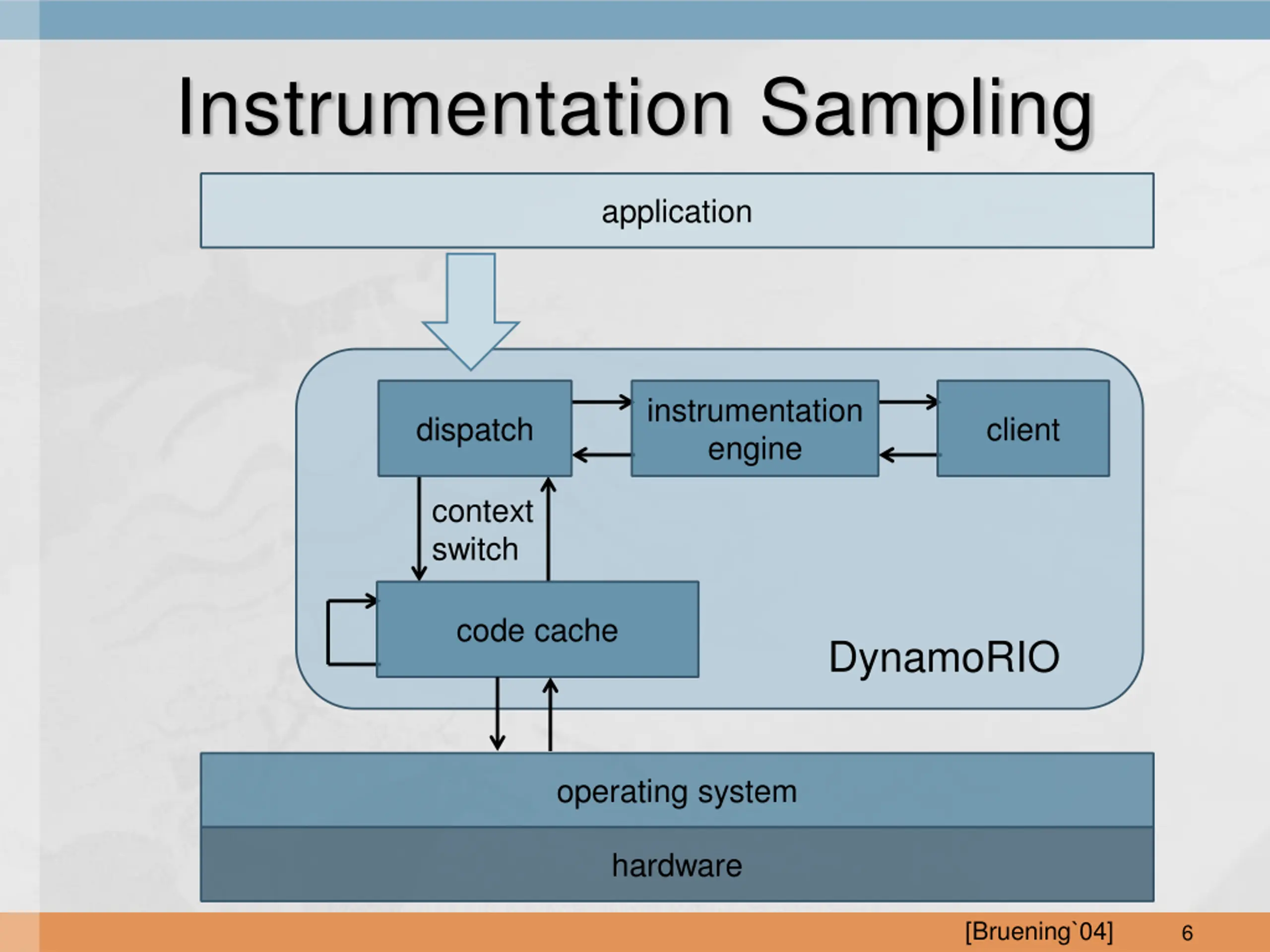 Instrumentation Sampling

application

dispatch

instrumentation engine

client

context switch

code cache

DynamoRIO

operating system

hardware

[Bruening`04]

6